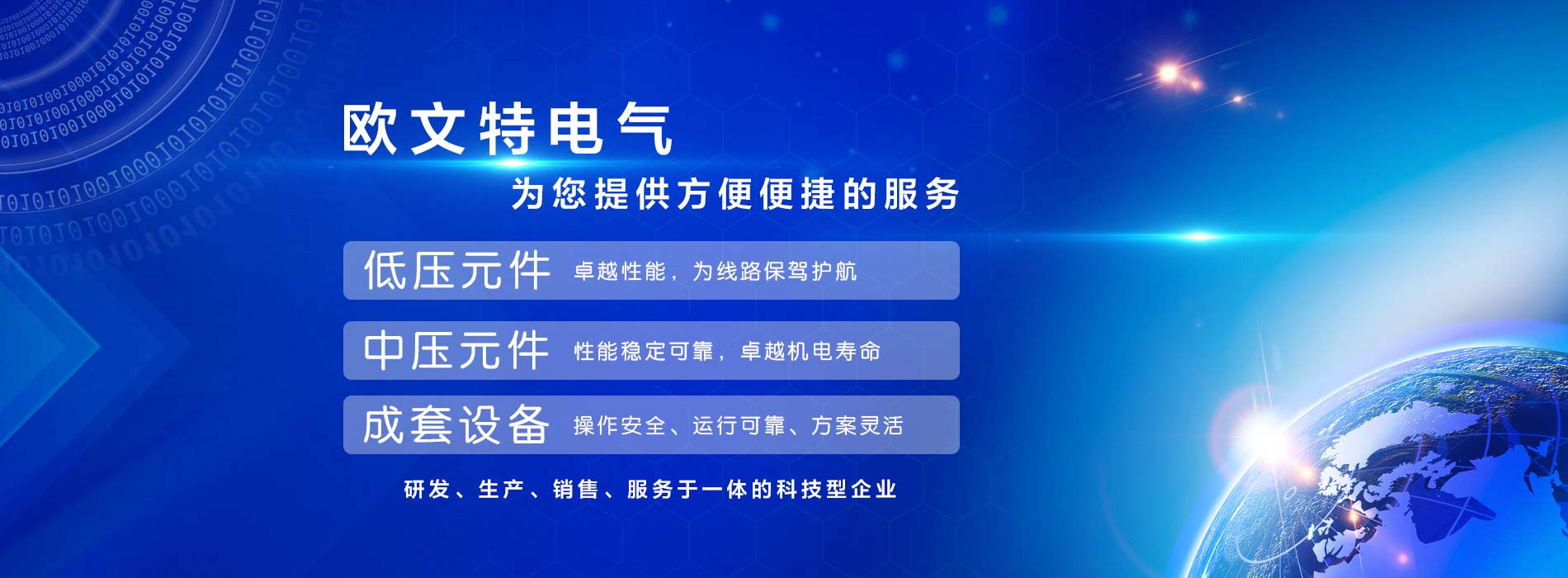 欧文特电气
为您提供方便便捷的服务

低压元件 卓越性能，为线路保驾护航

中压元件 性能稳定可靠，卓越机电寿命

成套设备 操作安全、运行可靠、方案灵活

研发、生产、销售、服务于一体的科技型企业